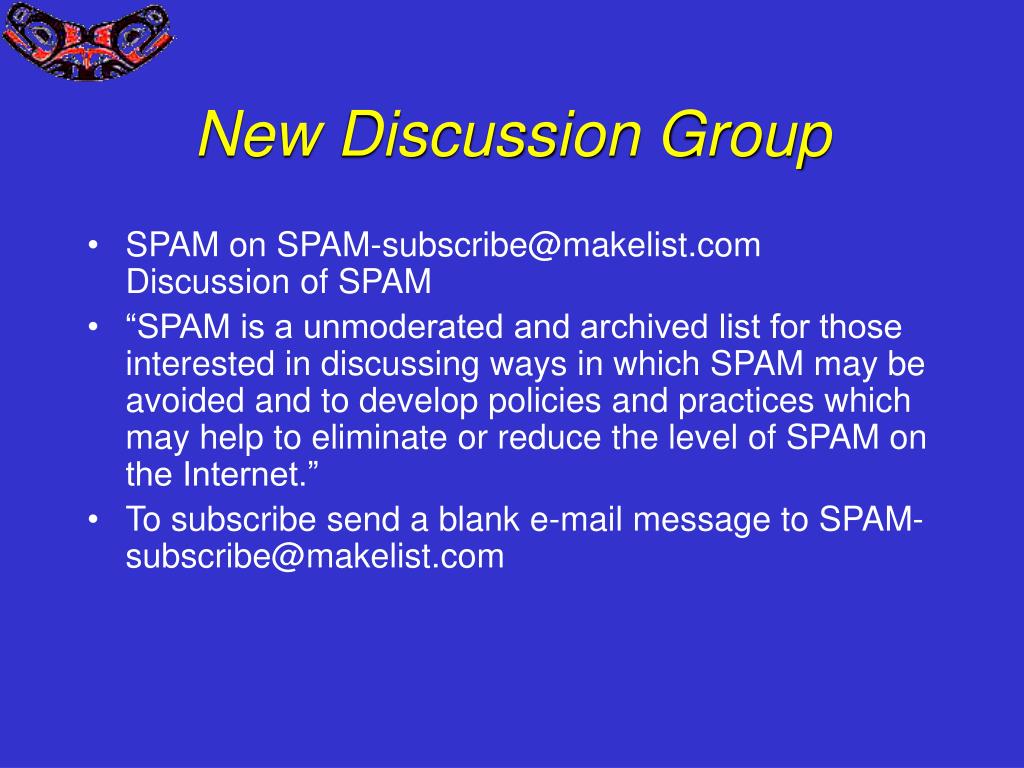 New Discussion Group

• SPAM on SPAM-subscribe@makelist.com Discussion of SPAM
• “SPAM is a unmoderated and archived list for those interested in discussing ways in which SPAM may be avoided and to develop policies and practices which may help to eliminate or reduce the level of SPAM on the Internet.”
• To subscribe send a blank e-mail message to SPAM-subscribe@makelist.com